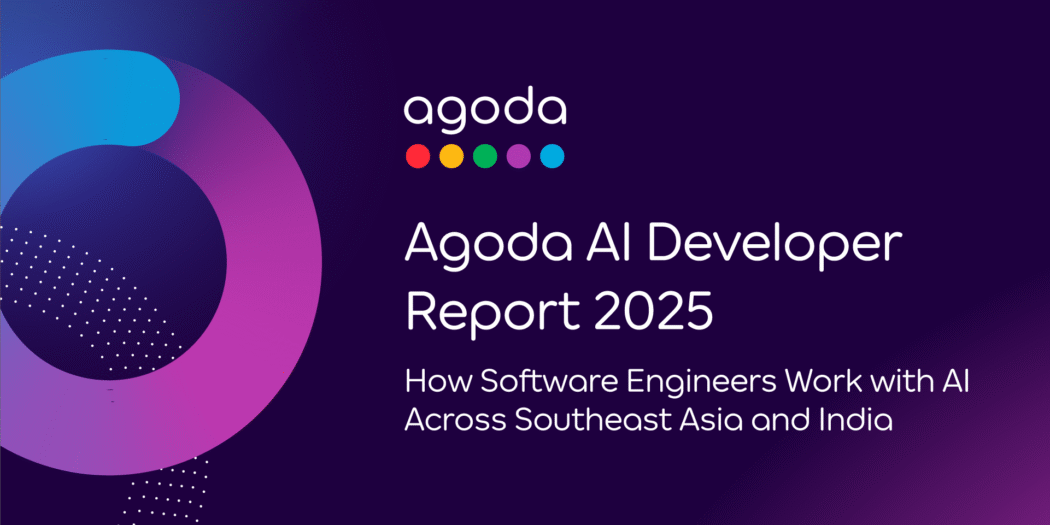 agoda

Agoda AI Developer Report 2025

How Software Engineers Work with AI Across Southeast Asia and India